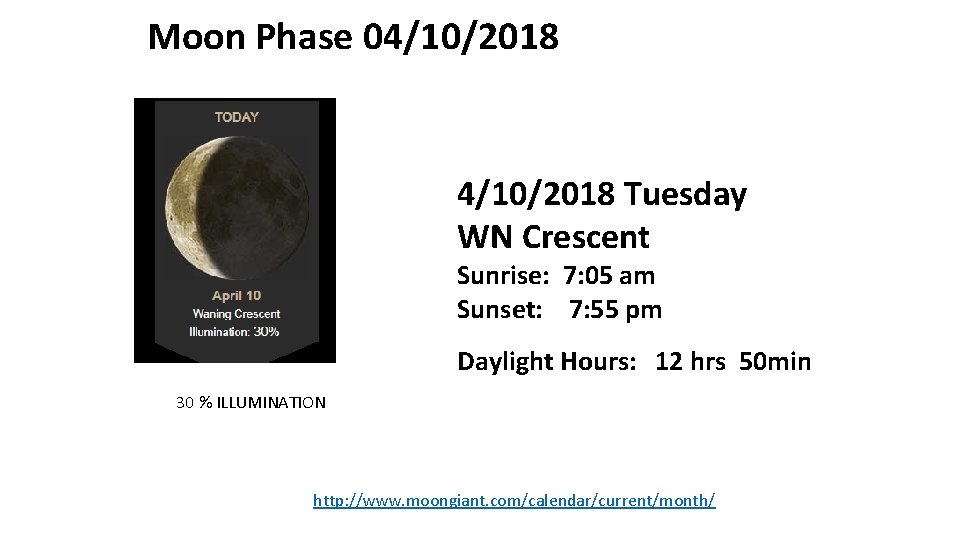 Moon Phase 04/10/2018

TODAY

April 10
Waning Crescent
Illumination: 30%

30 % ILLUMINATION

4/10/2018 Tuesday
WN Crescent

Sunrise: 7:05 am
Sunset: 7:55 pm

Daylight Hours: 12 hrs 50min

http://www.moongiant.com/calendar/current/month/